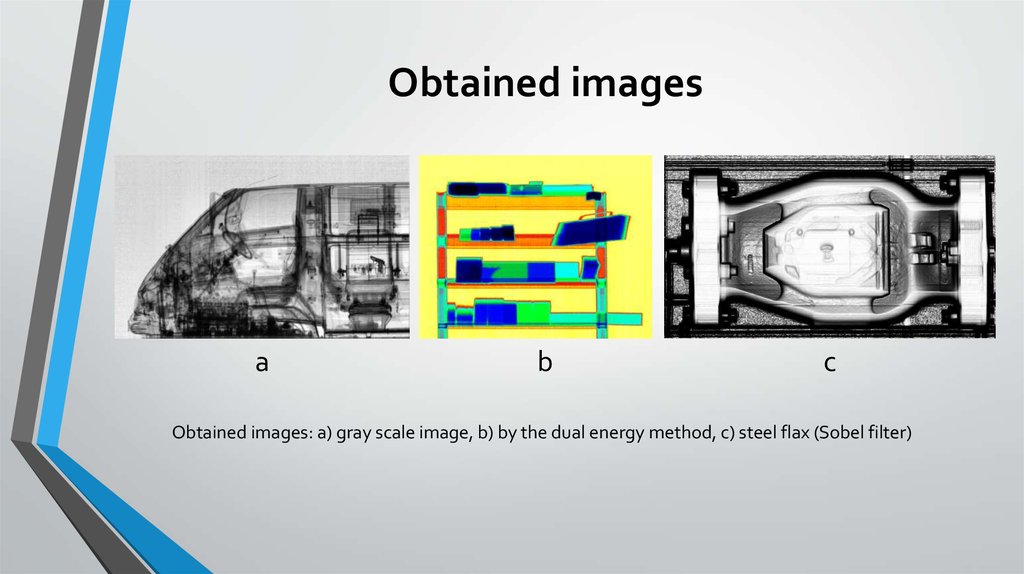 Obtained images

a

b

c

Obtained images: a) gray scale image, b) by the dual energy method, c) steel flax (Sobel filter)